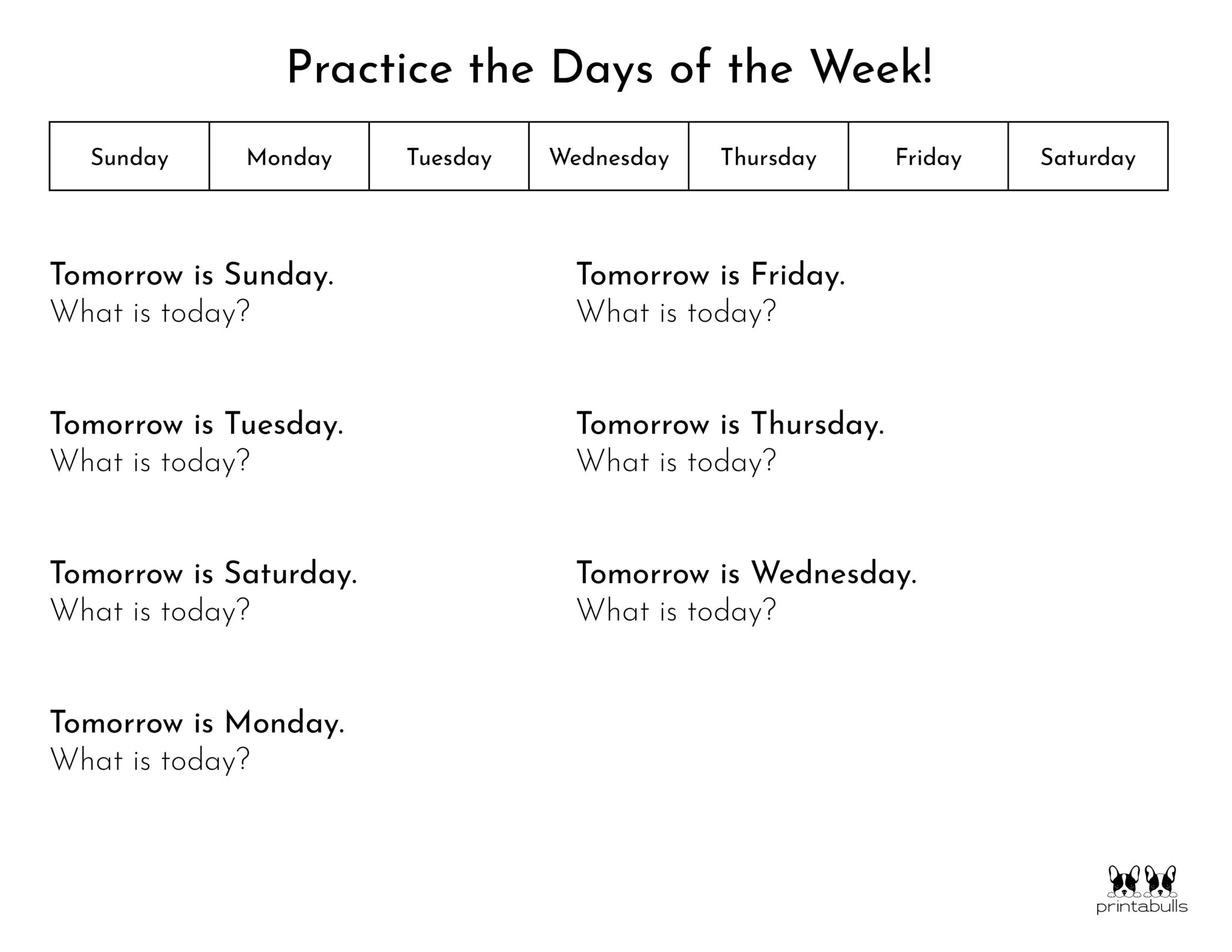 Practice the Days of the Week!

| Sunday | Monday | Tuesday | Wednesday | Thursday | Friday | Saturday |
|---|---|---|---|---|---|---|

Tomorrow is Sunday.
What is today?

Tomorrow is Tuesday.
What is today?

Tomorrow is Saturday.
What is today?

Tomorrow is Monday.
What is today?

Tomorrow is Friday.
What is today?

Tomorrow is Thursday.
What is today?

Tomorrow is Wednesday.
What is today?

printabulls